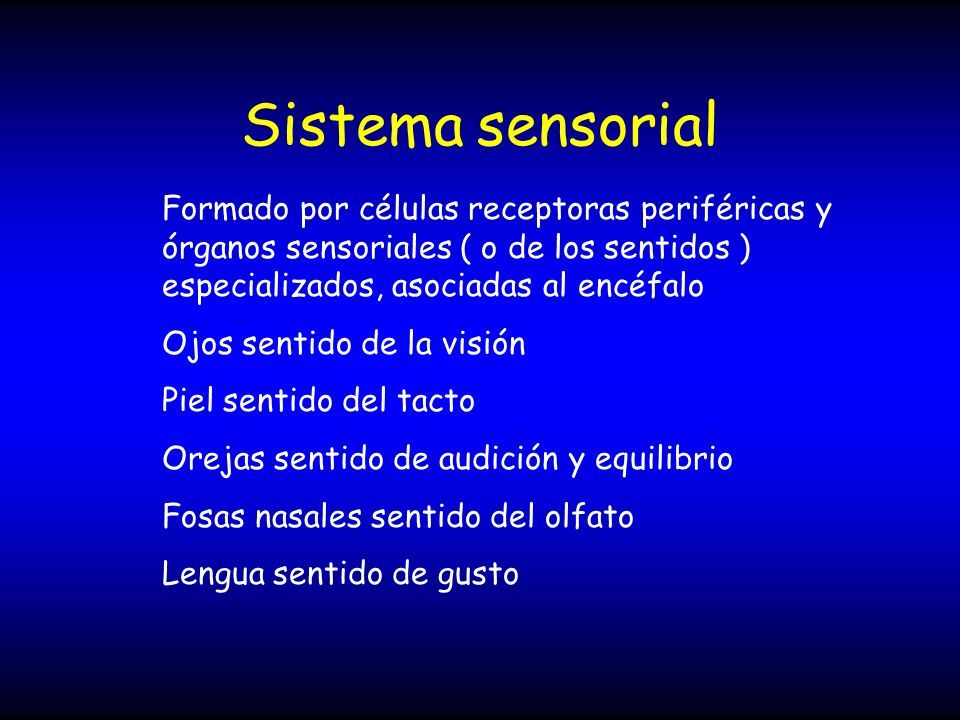 Sistema sensorial

Formado por células receptoras periféricas y órganos sensoriales ( o de los sentidos ) especializados, asociadas al encéfalo

Ojos sentido de la visión

Piel sentido del tacto

Orejas sentido de audición y equilibrio

Fosas nasales sentido del olfato

Lengua sentido de gusto